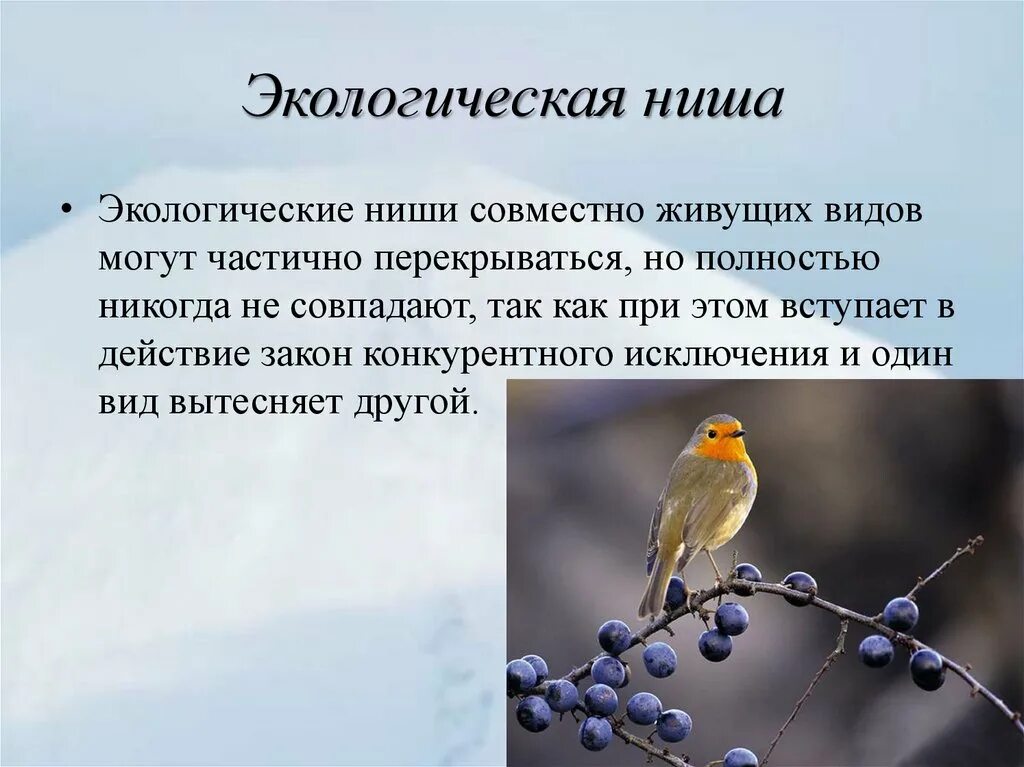 Экологическая ниша

• Экологические ниши совместно живущих видов могут частично перекрываться, но полностью никогда не совпадают, так как при этом вступает в действие закон конкурентного исключения и один вид вытесняет другой.